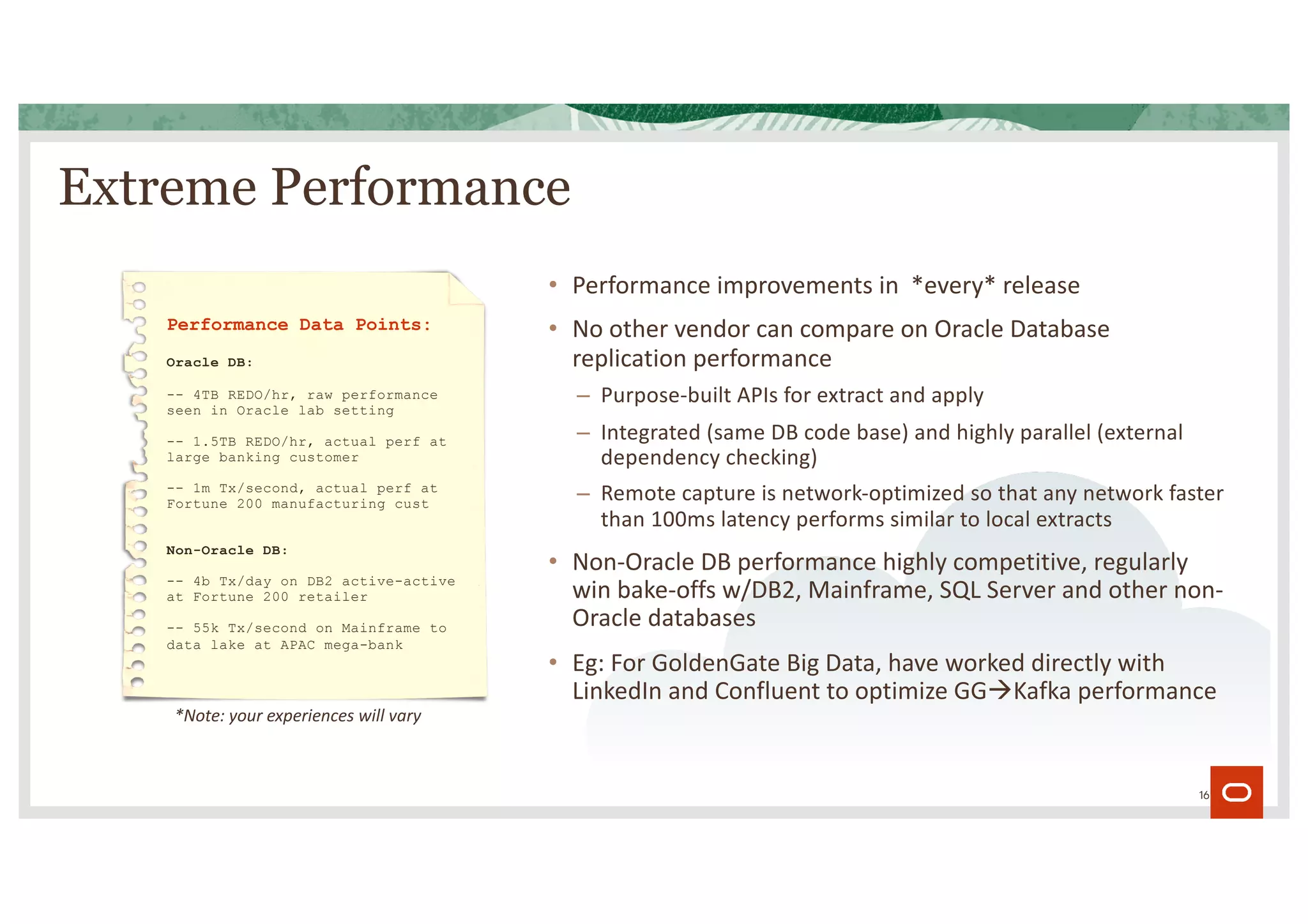 Extreme Performance

Performance Data Points:

Oracle DB:

-- 4TB REDO/hr, raw performance seen in Oracle lab setting

-- 1.5TB REDO/hr, actual perf at large banking customer

-- 1m Tx/second, actual perf at Fortune 200 manufacturing cust

Non-Oracle DB:

-- 4b Tx/day on DB2 active-active at Fortune 200 retailer

-- 55k Tx/second on Mainframe to data lake at APAC mega-bank

*Note: your experiences will vary

• Performance improvements in *every* release

• No other vendor can compare on Oracle Database replication performance

– Purpose-built APIs for extract and apply

– Integrated (same DB code base) and highly parallel (external dependency checking)

– Remote capture is network-optimized so that any network faster than 100ms latency performs similar to local extracts

• Non-Oracle DB performance highly competitive, regularly win bake-offs w/DB2, Mainframe, SQL Server and other non-Oracle databases

• Eg: For GoldenGate Big Data, have worked directly with LinkedIn and Confluent to optimize GG→Kafka performance

16